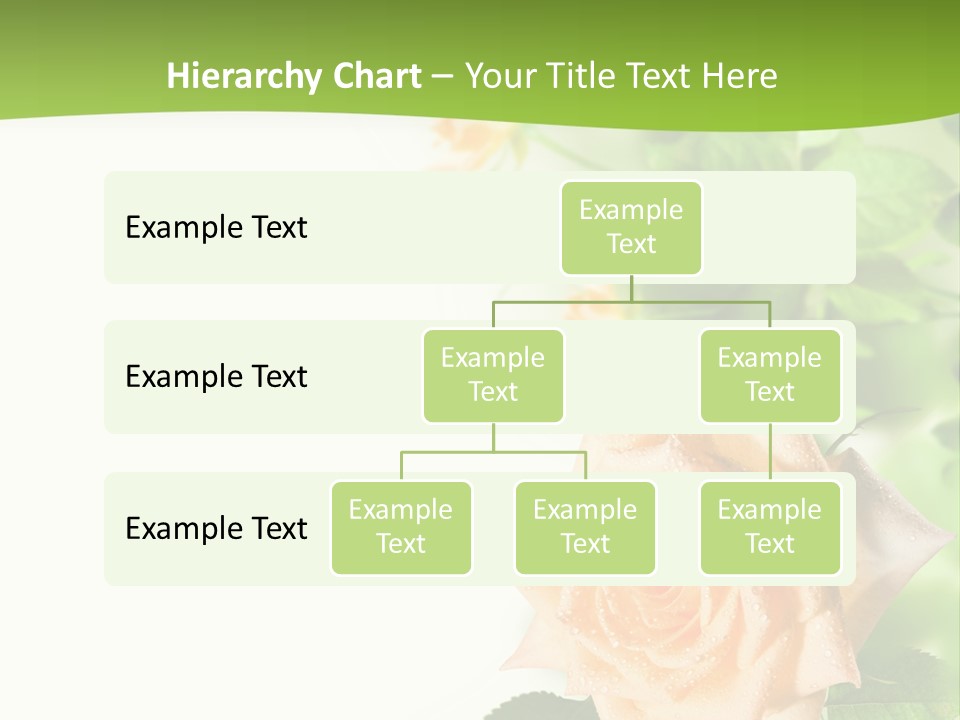 Hierarchy Chart – Your Title Text Here

Example Text

Example Text

Example Text

Example Text

Example Text

Example Text

Example Text

Example Text

Example Text